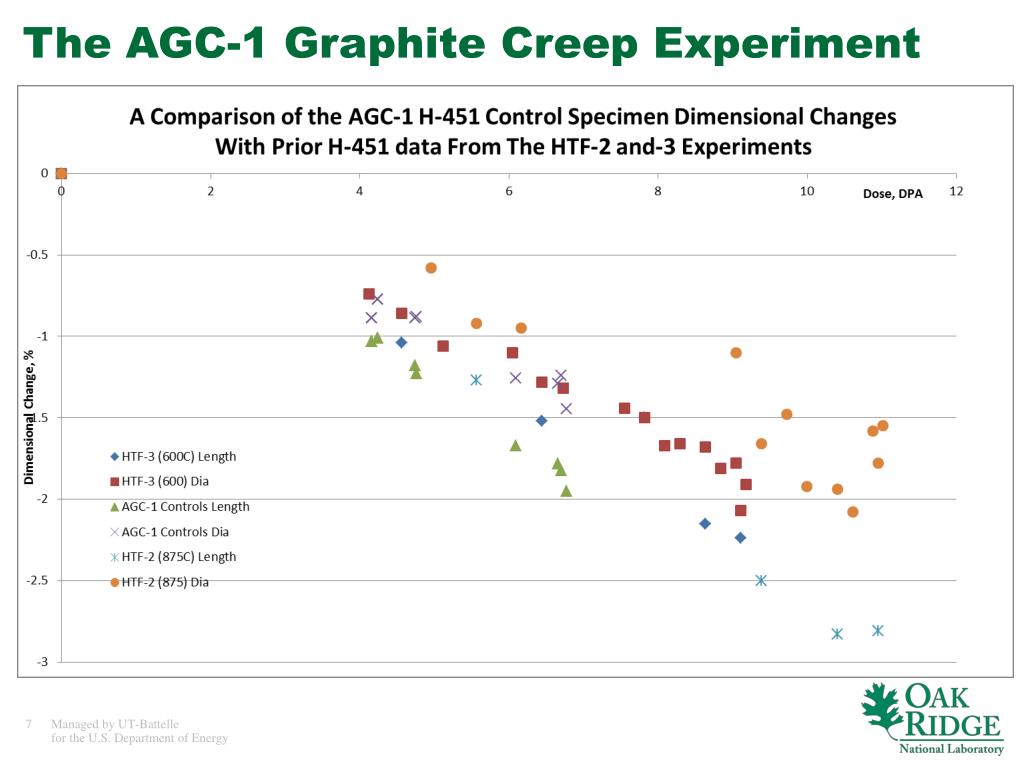 The AGC-1 Graphite Creep Experiment

A Comparison of the AGC-1 H-451 Control Specimen Dimensional Changes With Prior H-451 data From The HTF-2 and-3 Experiments

0
-0.5
-1
-1.5
-2
-2.5
-3

0 2 4 6 8 10 12

Dose, DPA

Dimensional Change, %

HTF-3 (600C) Length
HTF-3 (600) Dia
AGC-1 Controls Length
AGC-1 Controls Dia
HTF-2 (875C) Length
HTF-2 (875) Dia

7 Managed by UT-Battelle for the U.S. Department of Energy

OAK RIDGE National Laboratory